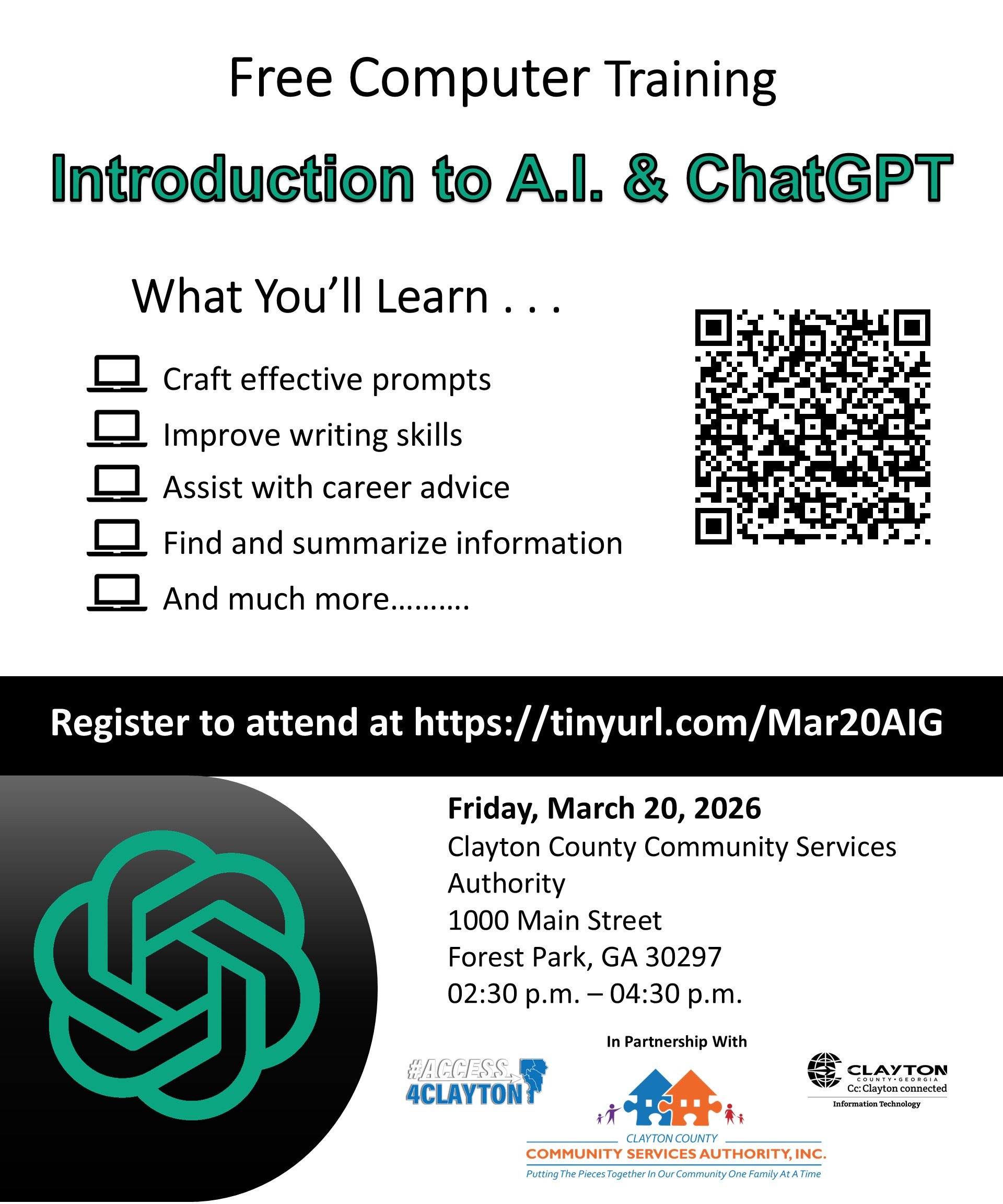 Free Computer Training

Introduction to A.I. & ChatGPT

What You'll Learn . . .

Craft effective prompts

Improve writing skills

Assist with career advice

Find and summarize information

And much more……….

Register to attend at https://tinyurl.com/Mar20AIG

Friday, March 20, 2026
Clayton County Community Services Authority
1000 Main Street
Forest Park, GA 30297
02:30 p.m. – 04:30 p.m.

In Partnership With

#ACCESS 4CLAYTON

CLAYTON COUNTY
COMMUNITY SERVICES AUTHORITY, INC.
Putting The Pieces Together In Our Community One Family At A Time

CLAYTON
COUNTY • GEORGIA
Cc: Clayton connected
Information Technology